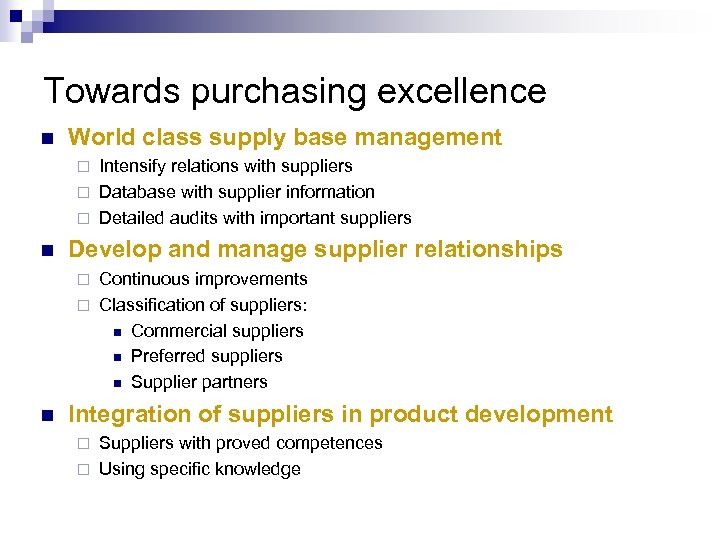 Towards purchasing excellence

World class supply base management

Intensify relations with suppliers

Database with supplier information

Detailed audits with important suppliers

Develop and manage supplier relationships

Continuous improvements

Classification of suppliers:

Commercial suppliers

Preferred suppliers

Supplier partners

Integration of suppliers in product development

Suppliers with proved competences

Using specific knowledge